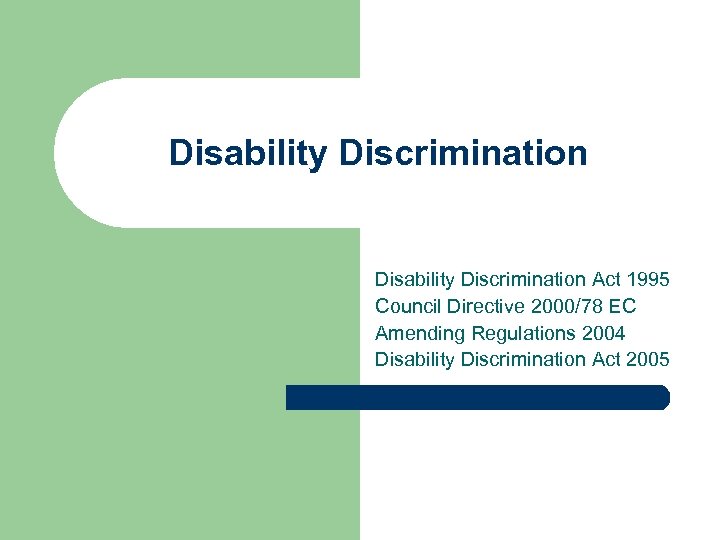 Disability Discrimination

Disability Discrimination Act 1995
Council Directive 2000/78 EC
Amending Regulations 2004
Disability Discrimination Act 2005